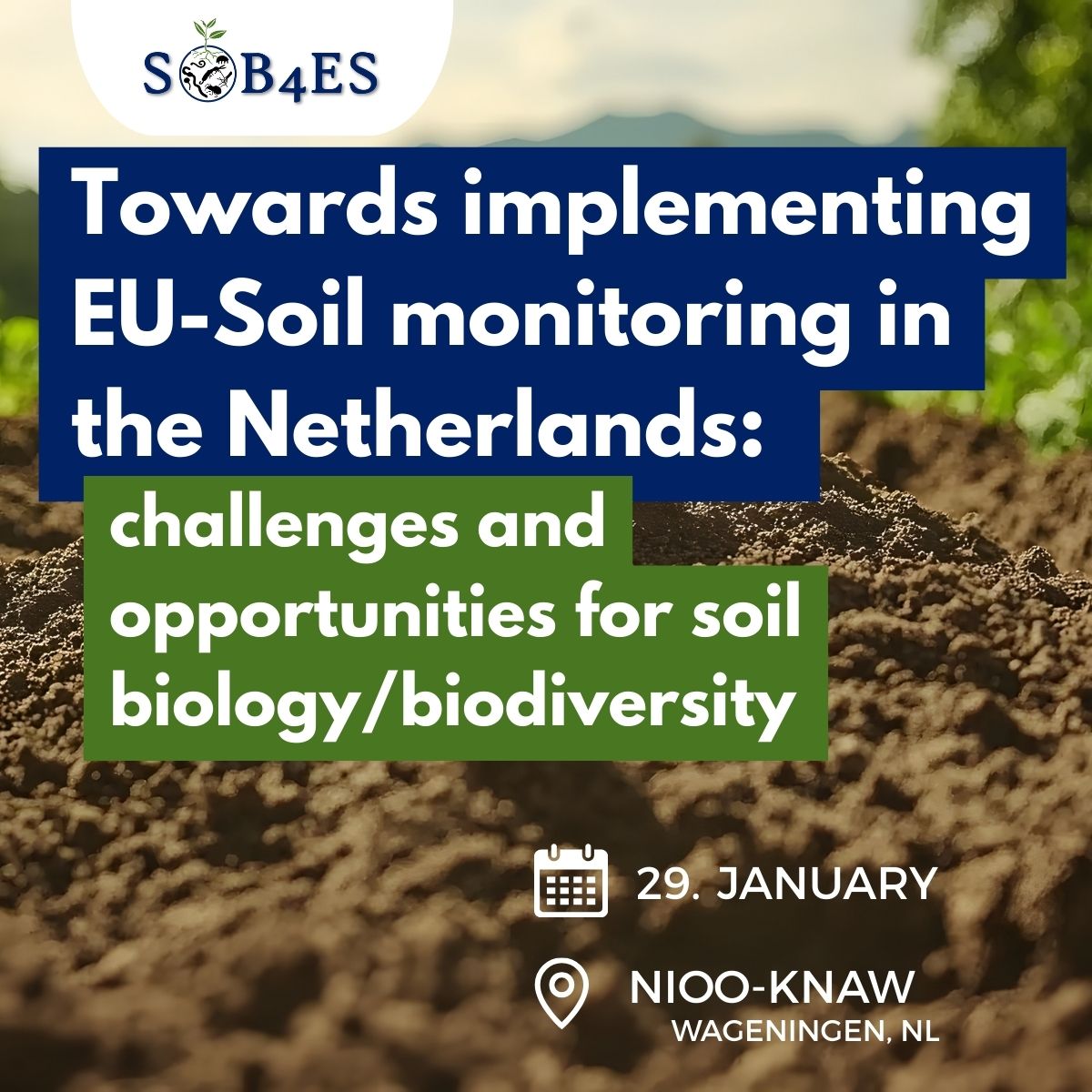 SOB4ES

Towards implementing EU-Soil monitoring in the Netherlands:

challenges and opportunities for soil biology/biodiversity

29. JANUARY

NIOO-KNAW
WAGENINGEN, NL